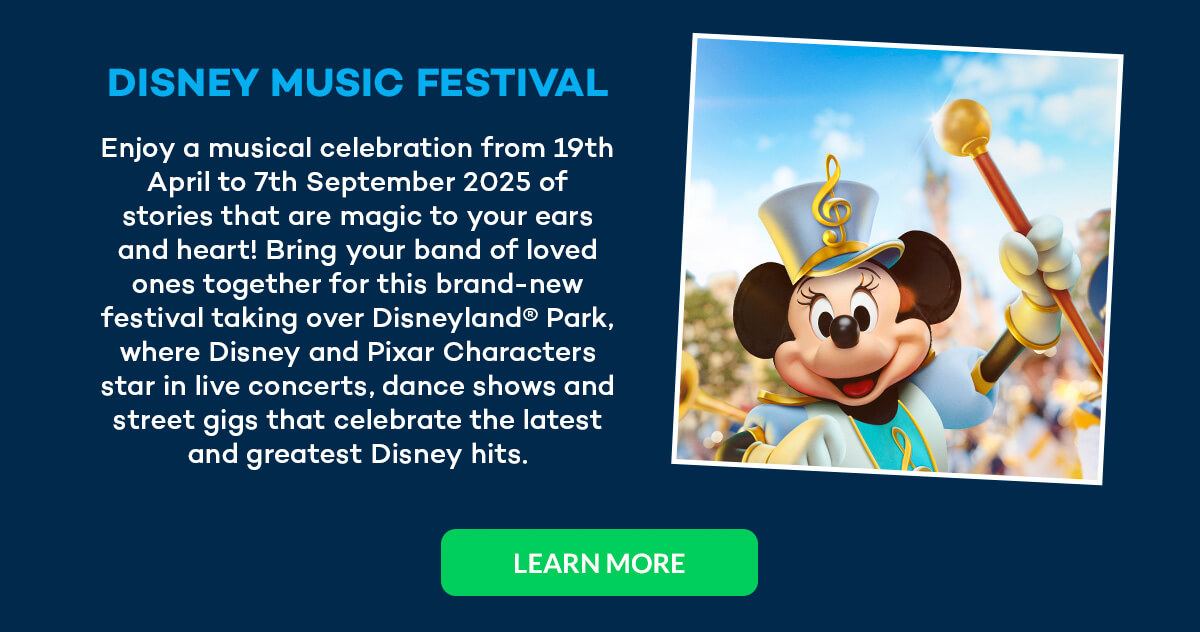 DISNEY MUSIC FESTIVAL

Enjoy a musical celebration from 19th April to 7th September 2025 of stories that are magic to your ears and heart! Bring your band of loved ones together for this brand-new festival taking over Disneyland® Park, where Disney and Pixar Characters star in live concerts, dance shows and street gigs that celebrate the latest and greatest Disney hits.

LEARN MORE